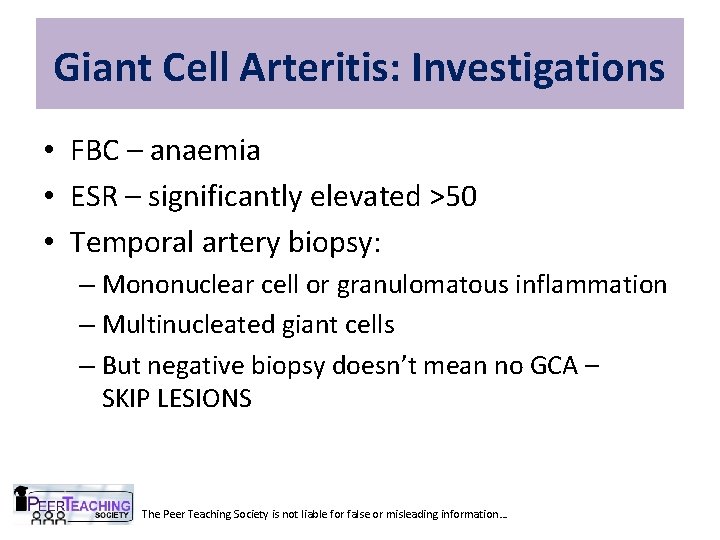 Giant Cell Arteritis: Investigations

• FBC – anaemia
• ESR – significantly elevated >50
• Temporal artery biopsy:
– Mononuclear cell or granulomatous inflammation
– Multinucleated giant cells
– But negative biopsy doesn't mean no GCA – SKIP LESIONS

PEER TEACHING SOCIETY

The Peer Teaching Society is not liable for false or misleading information…